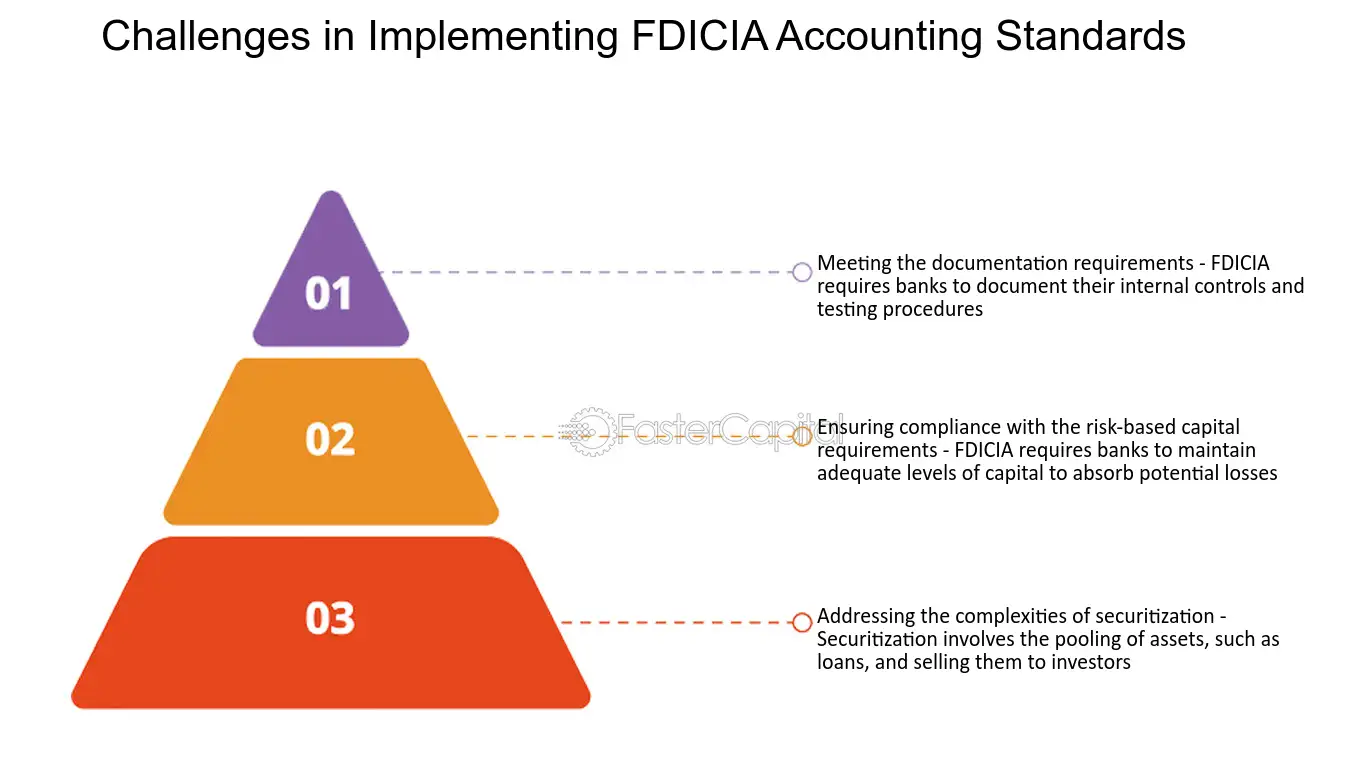 Challenges in Implementing FDICIA Accounting Standards

01

Meeting the documentation requirements - FDICIA requires banks to document their internal controls and testing procedures

02

FasterCapital

Ensuring compliance with the risk-based capital requirements - FDICIA requires banks to maintain adequate levels of capital to absorb potential losses

03

Addressing the complexities of securitization - Securitization involves the pooling of assets, such as loans, and selling them to investors